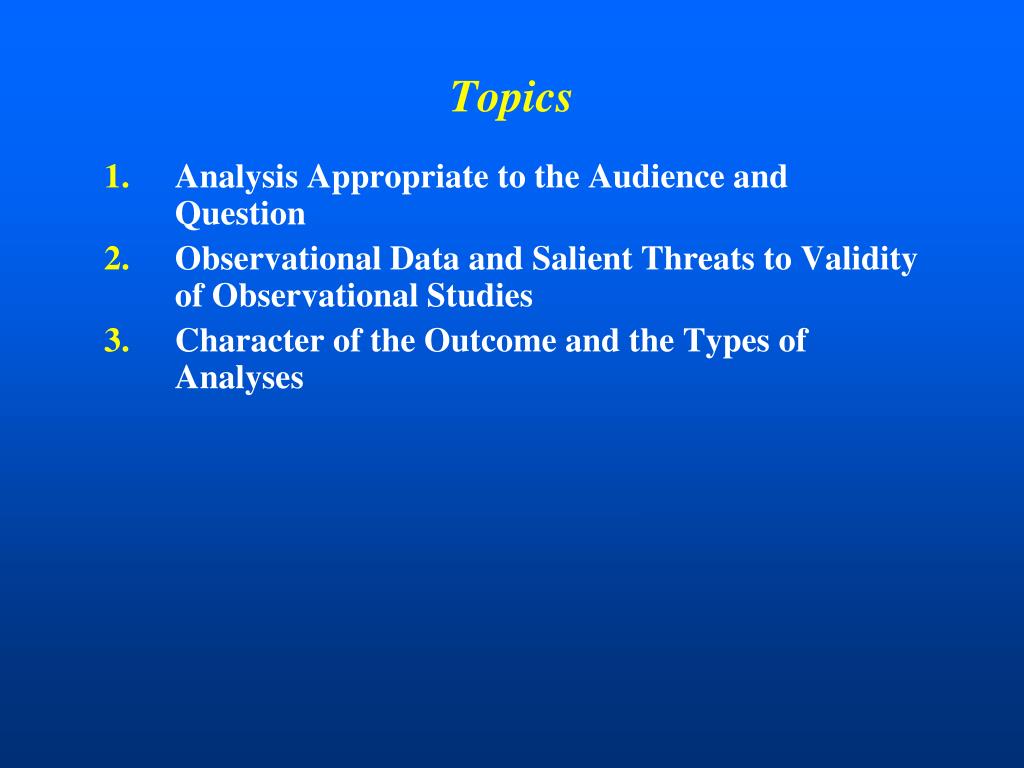 Topics

1. Analysis Appropriate to the Audience and Question
2. Observational Data and Salient Threats to Validity of Observational Studies
3. Character of the Outcome and the Types of Analyses